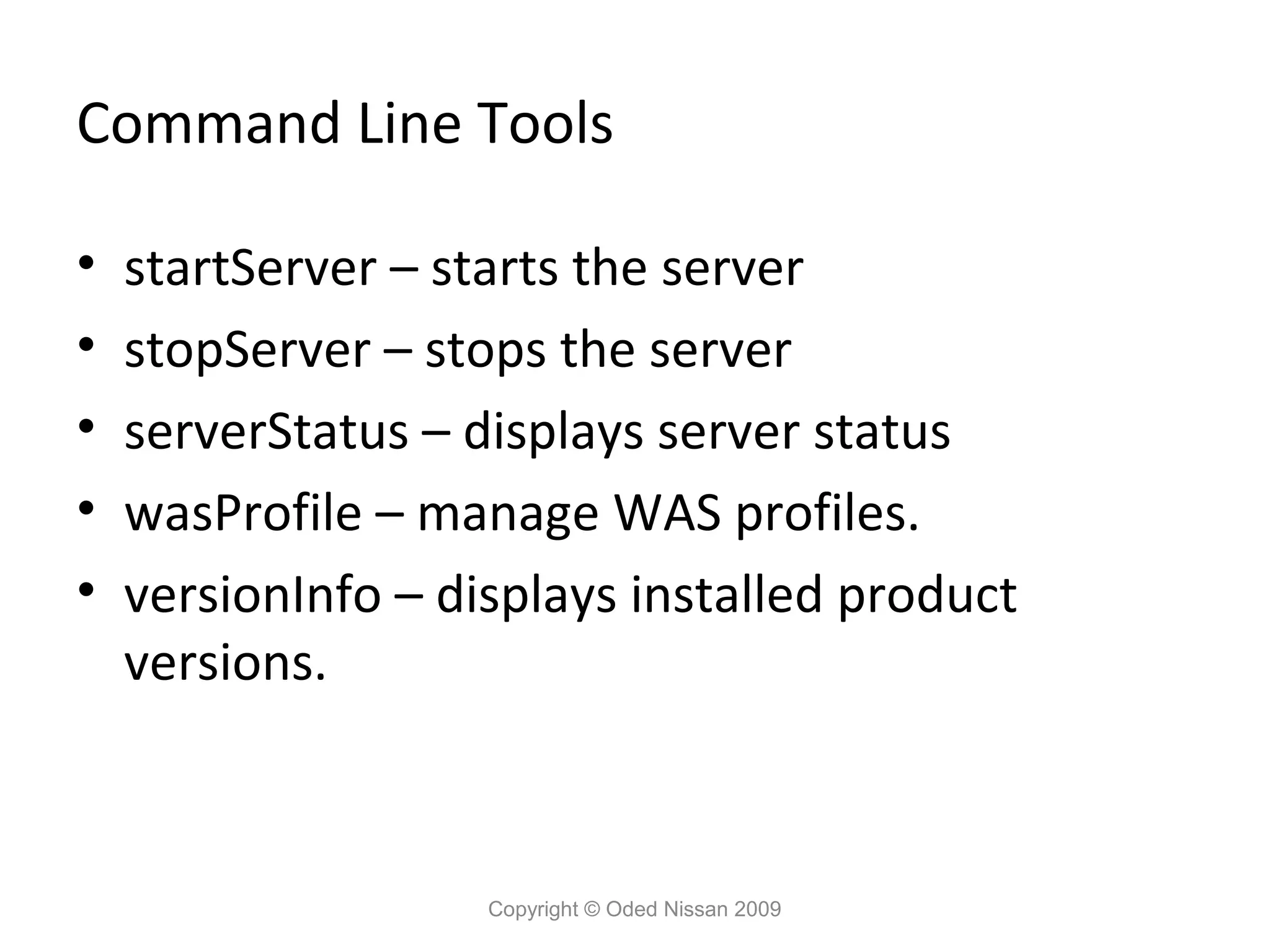 Command Line Tools

• startServer – starts the server
• stopServer – stops the server
• serverStatus – displays server status
• wasProfile – manage WAS profiles.
• versionInfo – displays installed product versions.

Copyright © Oded Nissan 2009